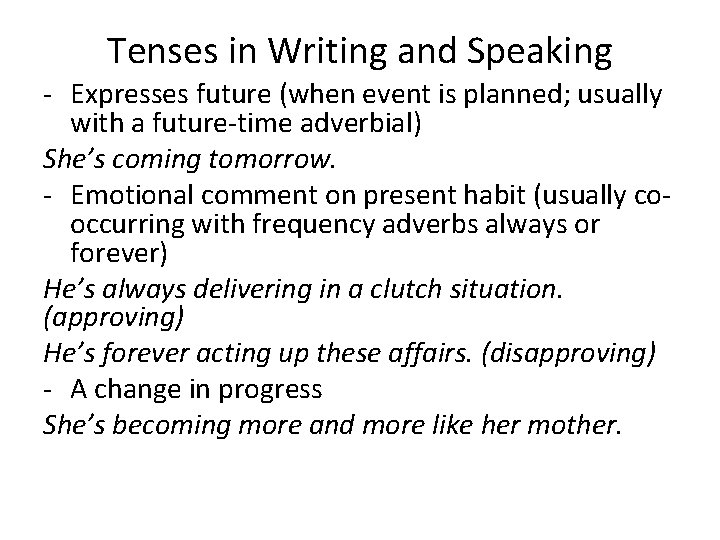 Tenses in Writing and Speaking

- Expresses future (when event is planned; usually with a future-time adverbial)

She's coming tomorrow.

- Emotional comment on present habit (usually co-occurring with frequency adverbs always or forever)

He's always delivering in a clutch situation. (approving)

He's forever acting up these affairs. (disapproving)

- A change in progress

She's becoming more and more like her mother.